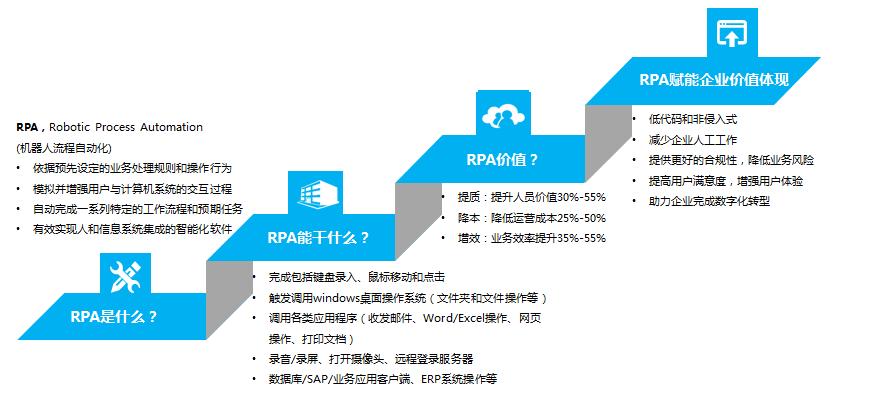 RPA , Robotic Process Automation
(机器人流程自动化)
• 依据预先设定的业务处理规则和操作行为
• 模拟并增强用户与计算机系统的交互过程
• 自动完成一系列特定的工作流程和预期任务
• 有效实现人和信息系统集成的智能化软件

RPA是什么？

RPA能干什么？

• 完成包括键盘录入、鼠标移动和点击
• 触发调用windows桌面操作系统（文件夹和文件操作等）
• 调用各类应用程序（收发邮件、Word/Excel操作、网页操作、打印文档）
• 录音/录屏、打开摄像头、远程登录服务器
• 数据库/SAP/业务应用客户端、ERP系统操作等

RPA价值？

• 提质：提升人员价值30%-55%
• 降本：降低运营成本25%-50%
• 增效：业务效率提升35%-55%

RPA赋能企业价值体现

• 低代码和非侵入式
• 减少企业人工工作
• 提供更好的合规性，降低业务风险
• 提高用户满意度，增强用户体验
• 助力企业完成数字化转型